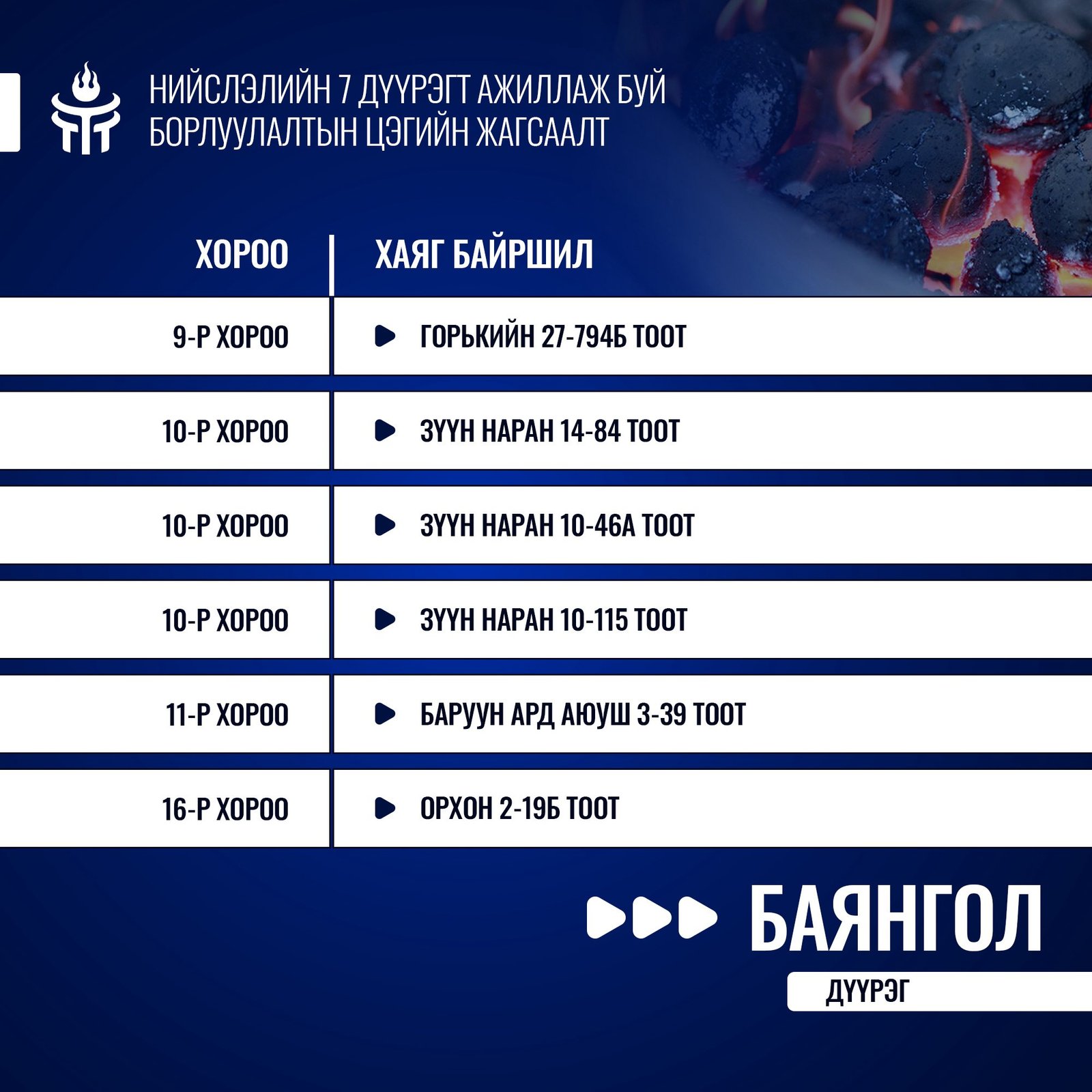 НИЙСЛЭЛИЙН 7 ДҮҮРЭГТ АЖИЛЛАЖ БУЙ БОРЛУУЛАЛТЫН ЦЭГИЙН ЖАГСААЛТ

| ХОРОО | ХАЯГ БАЙРШИЛ |
|---|---|
| 9-Р ХОРОО | ГОРЬКИЙН 27-794Б ТООТ |
| 10-Р ХОРОО | ЗҮҮН НАРАН 14-84 ТООТ |
| 10-Р ХОРОО | ЗҮҮН НАРАН 10-46А ТООТ |
| 10-Р ХОРОО | ЗҮҮН НАРАН 10-115 ТООТ |
| 11-Р ХОРОО | БАРУУН АРД АЮУШ 3-39 ТООТ |
| 16-Р ХОРОО | ОРХОН 2-19Б ТООТ |

БАЯНГОЛ
ДҮҮРЭГ